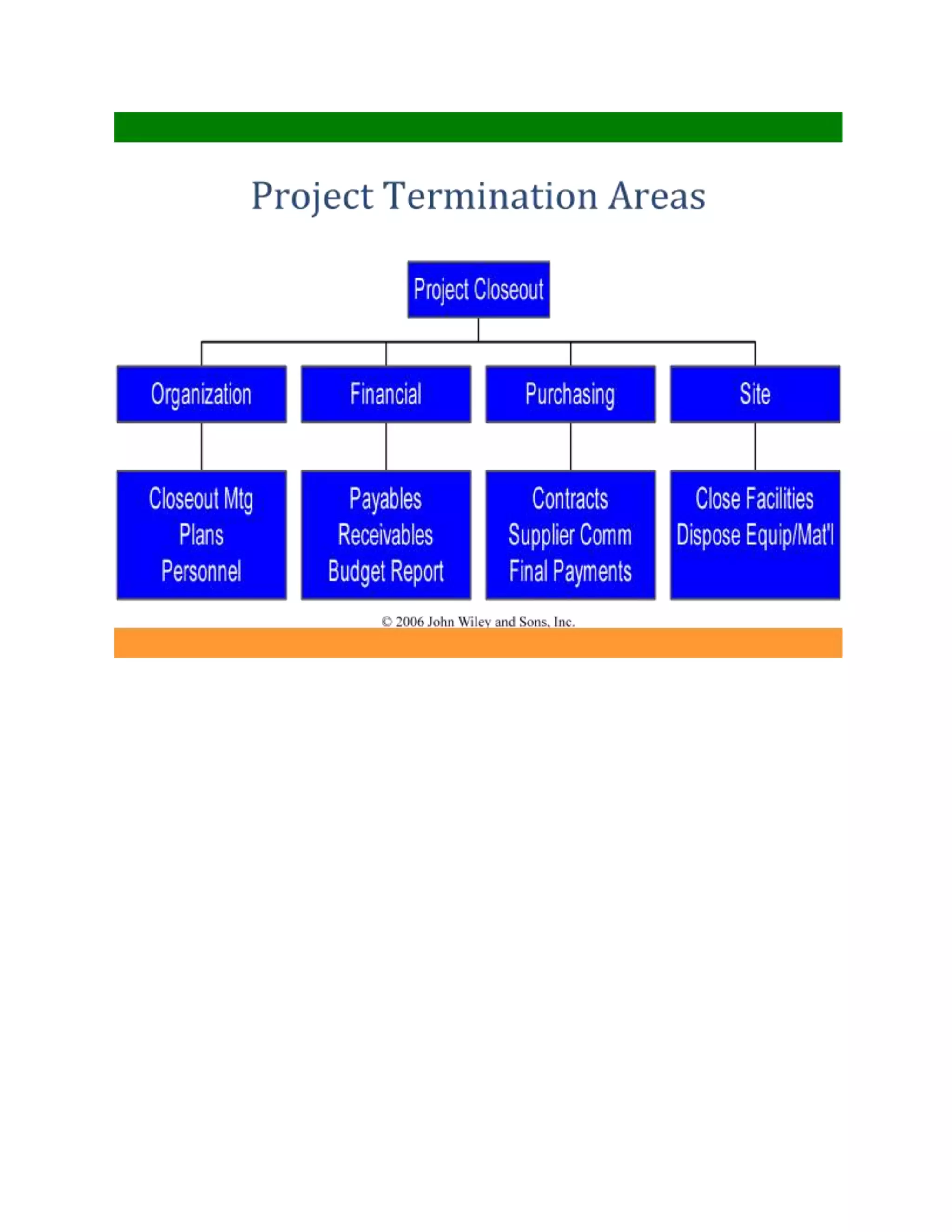 Project Termination Areas

Project Closeout

Organization

Financial

Purchasing

Site

Closeout Mtg
Plans
Personnel

Payables
Receivables
Budget Report

Contracts
Supplier Comm
Final Payments

Close Facilities
Dispose Equip/Mat'l

© 2006 John Wiley and Sons, Inc.